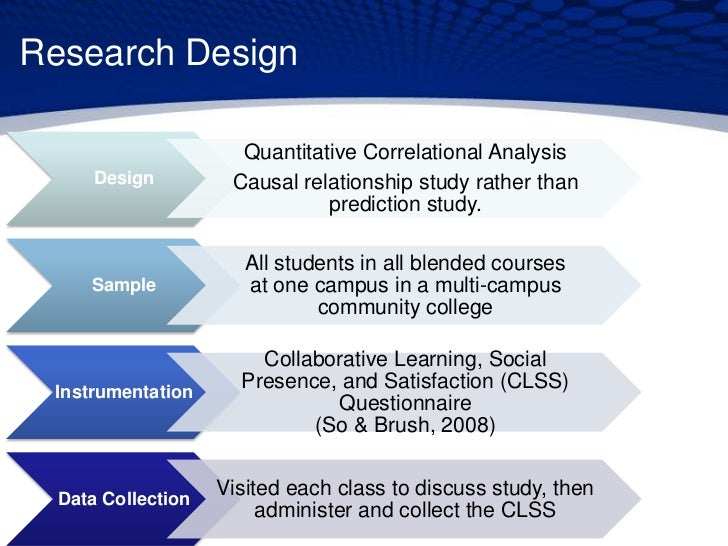 Research Design

Design

Quantitative Correlational Analysis

Causal relationship study rather than prediction study.

Sample

All students in all blended courses at one campus in a multi-campus community college

Instrumentation

Collaborative Learning, Social Presence, and Satisfaction (CLSS) Questionnaire (So & Brush, 2008)

Data Collection

Visited each class to discuss study, then administer and collect the CLSS